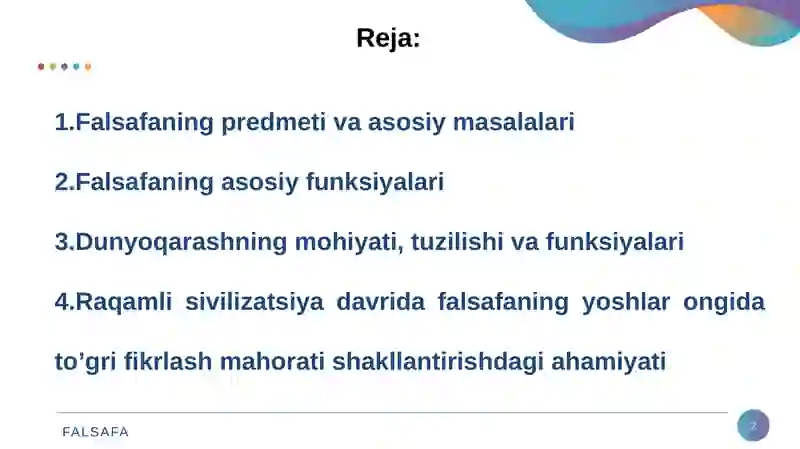 Reja:

1.Falsafaning predmeti va asosiy masalalari

2.Falsafaning asosiy funksiyalari

3.Dunyoqarashning mohiyati, tuzilishi va funksiyalari

4.Raqamli sivilizatsiya davrida falsafaning yoshlar ongida to’gri fikrlash mahorati shakllantirishdagi ahamiyati

FALSAFA

2